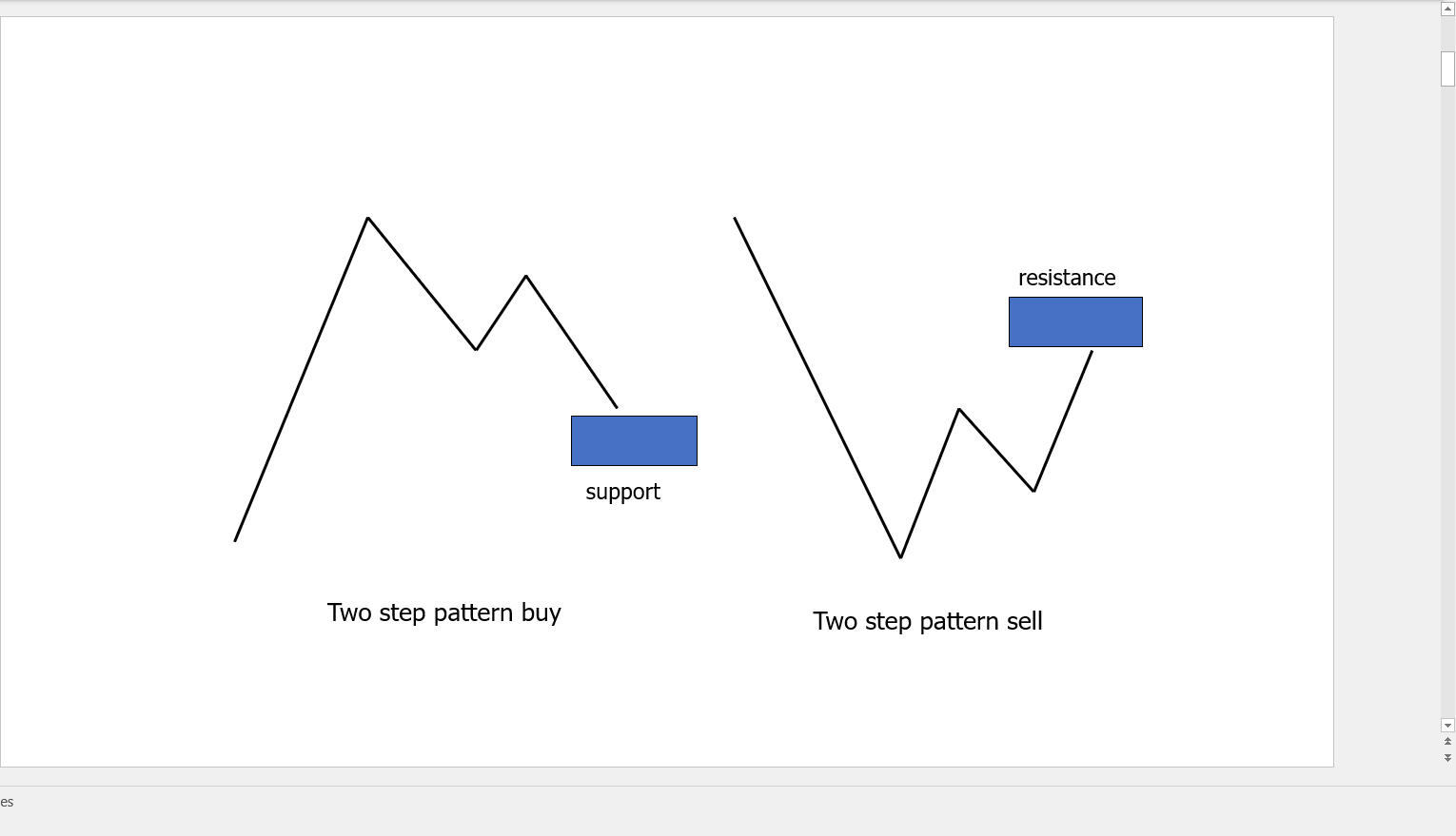 resistance

support

Two step pattern buy

Two step pattern sell

es